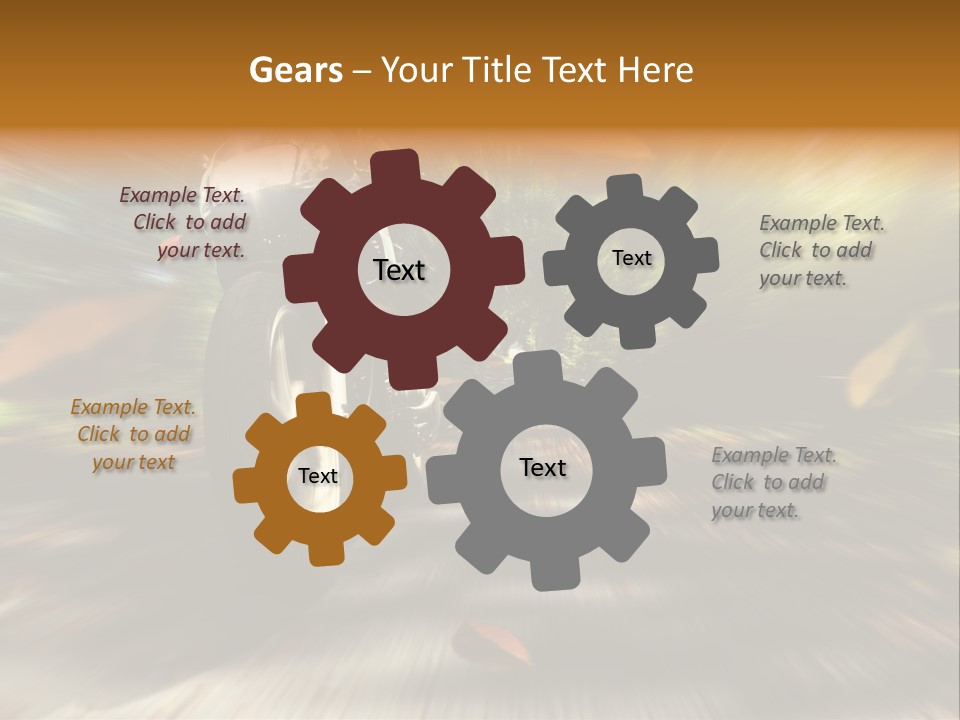 Gears – Your Title Text Here

Example Text. Click to add your text.

Text

Text

Example Text. Click to add your text.

Example Text. Click to add your text

Text

Text

Example Text. Click to add your text.